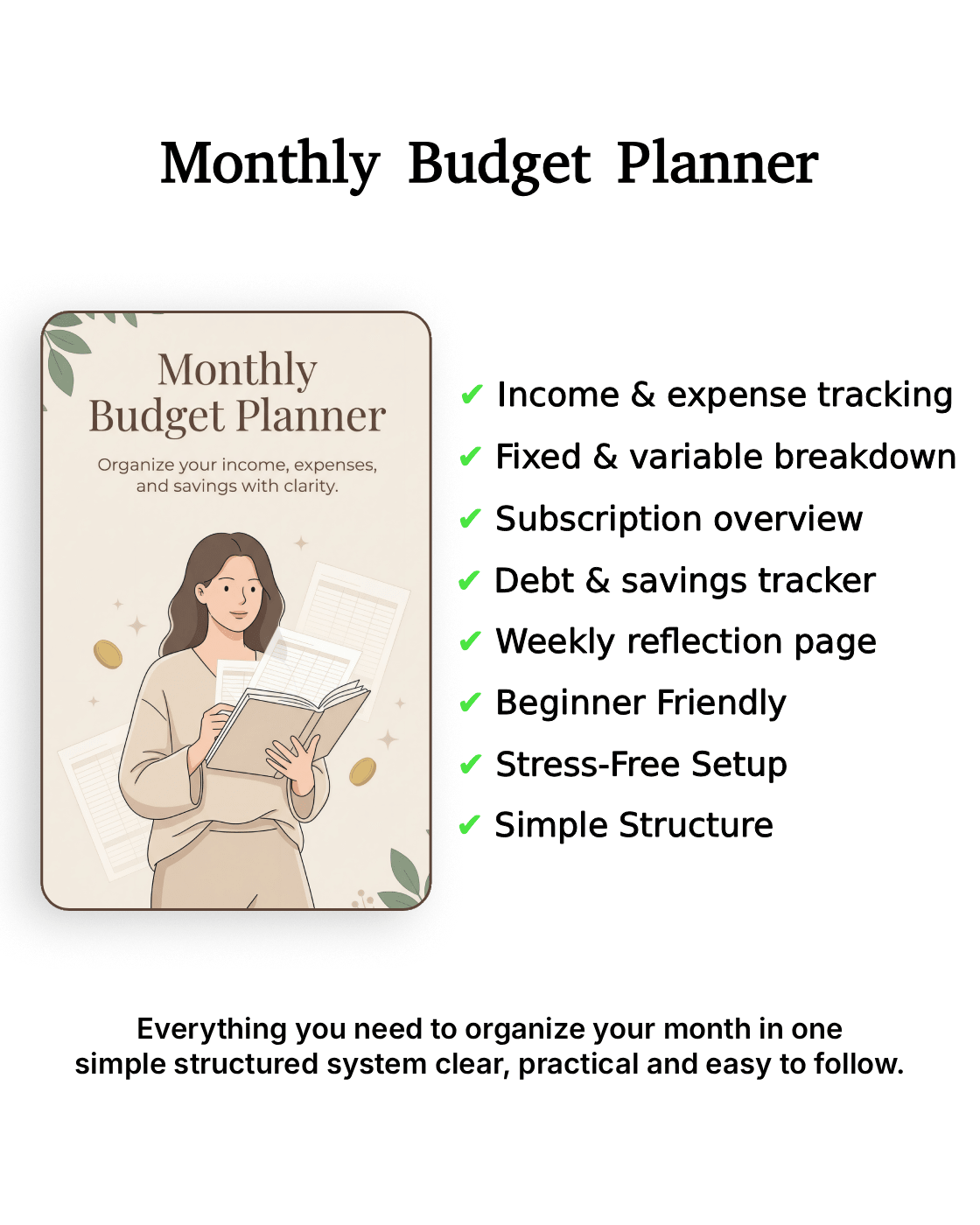 Monthly Budget Planner

Monthly Budget Planner

Organize your income, expenses, and savings with clarity.

✔ Income & expense tracking
✔ Fixed & variable breakdown
✔ Subscription overview
✔ Debt & savings tracker
✔ Weekly reflection page
✔ Beginner Friendly
✔ Stress-Free Setup
✔ Simple Structure

Everything you need to organize your month in one simple structured system clear, practical and easy to follow.